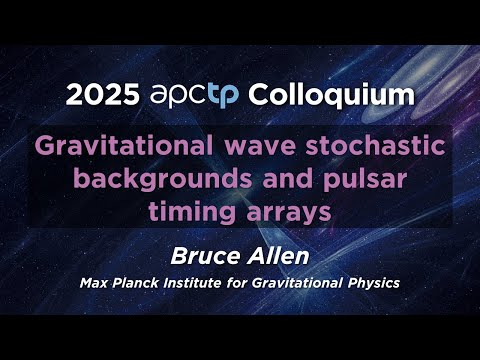 2025 apctp Colloquium

Gravitational wave stochastic backgrounds and pulsar timing arrays

Bruce Allen

Max Planck Institute for Gravitational Physics